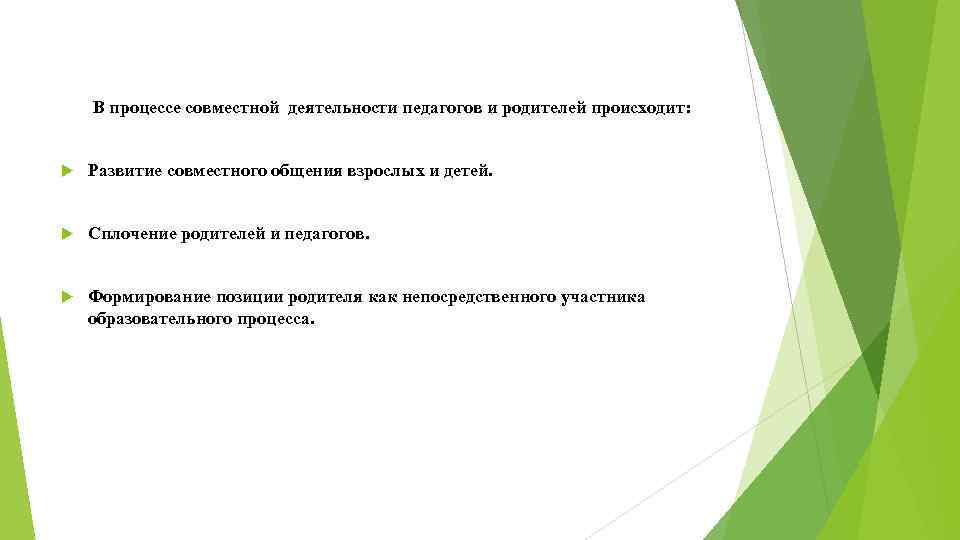 В процессе совместной деятельности педагогов и родителей происходит:

Развитие совместного общения взрослых и детей.

Сплочение родителей и педагогов.

Формирование позиции родителя как непосредственного участника образовательного процесса.